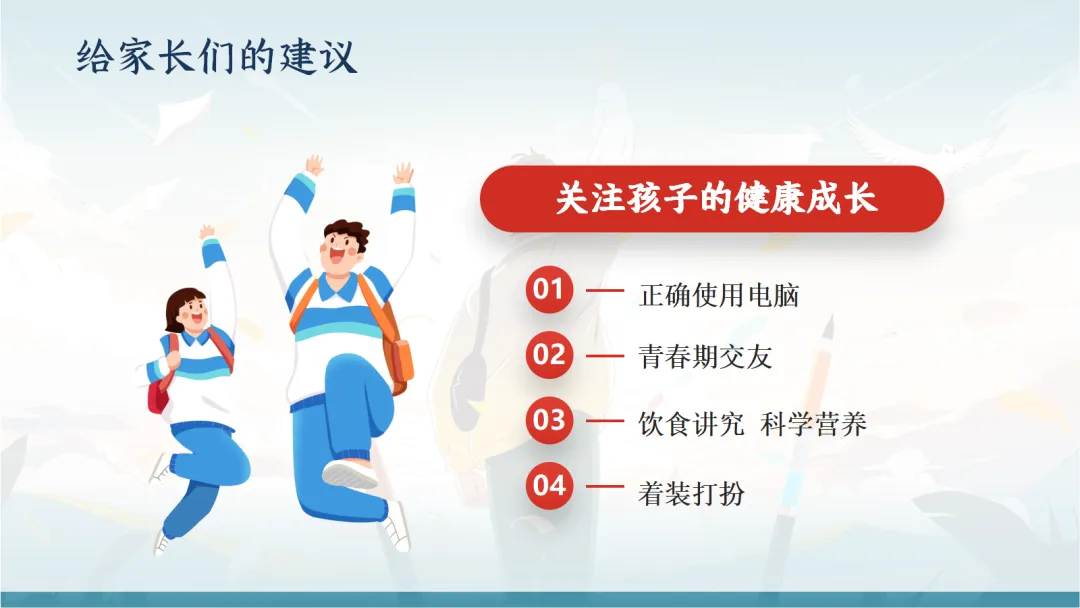 给家长们的建议

关注孩子的健康成长

01 正确使用电脑

02 青春期交友

03 饮食讲究 科学营养

04 着装打扮